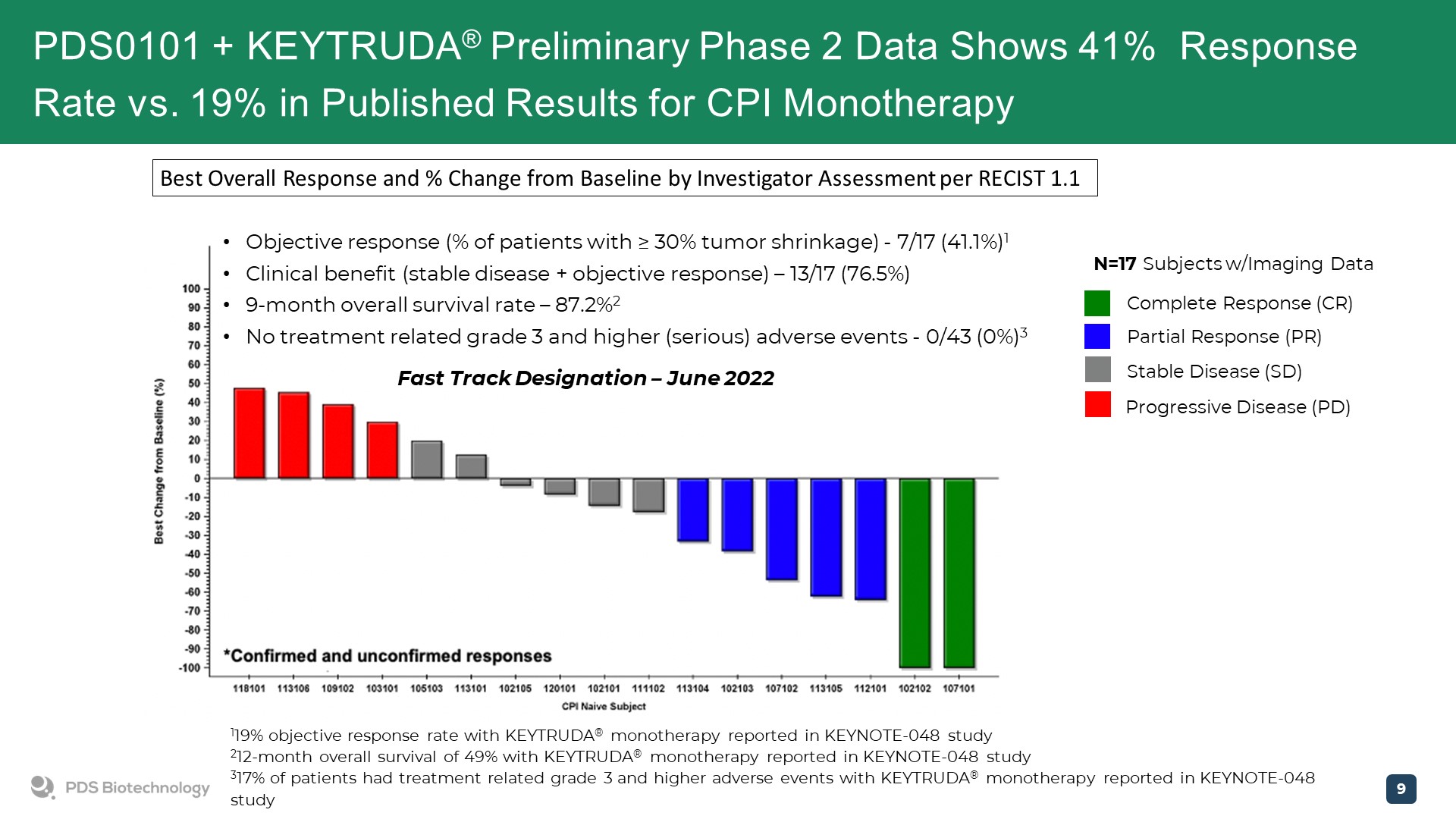 PDS0101 + KEYTRUDA® Preliminary Phase 2 Data Shows 41% Response Rate vs. 19% in Published Results for CPI Monotherapy

Best Overall Response and % Change from Baseline by Investigator Assessment per RECIST 1.1

• Objective response (% of patients with ≥ 30% tumor shrinkage) - 7/17 (41.1%)$^1$
• Clinical benefit (stable disease + objective response) – 13/17 (76.5%)
• 9-month overall survival rate – 87.2%$^2$
• No treatment related grade 3 and higher (serious) adverse events - 0/43 (0%)$^3$

Fast Track Designation – June 2022

N=17 Subjects w/Imaging Data
Complete Response (CR)
Partial Response (PR)
Stable Disease (SD)
Progressive Disease (PD)

Best Change from Baseline (%)
100
90
80
70
60
50
40
30
20
10
0
-10
-20
-30
-40
-50
-60
-70
-80
-90
-100

*Confirmed and unconfirmed responses

118101 113106 109102 103101 105103 113101 102105 120101 102101 111102 113104 102103 107102 113105 112101 102102 107101
CPI Naive Subject

$^1$19% objective response rate with KEYTRUDA® monotherapy reported in KEYNOTE-048 study
$^2$12-month overall survival of 49% with KEYTRUDA® monotherapy reported in KEYNOTE-048 study
$^3$17% of patients had treatment related grade 3 and higher adverse events with KEYTRUDA® monotherapy reported in KEYNOTE-048 study

PDS Biotechnology

9